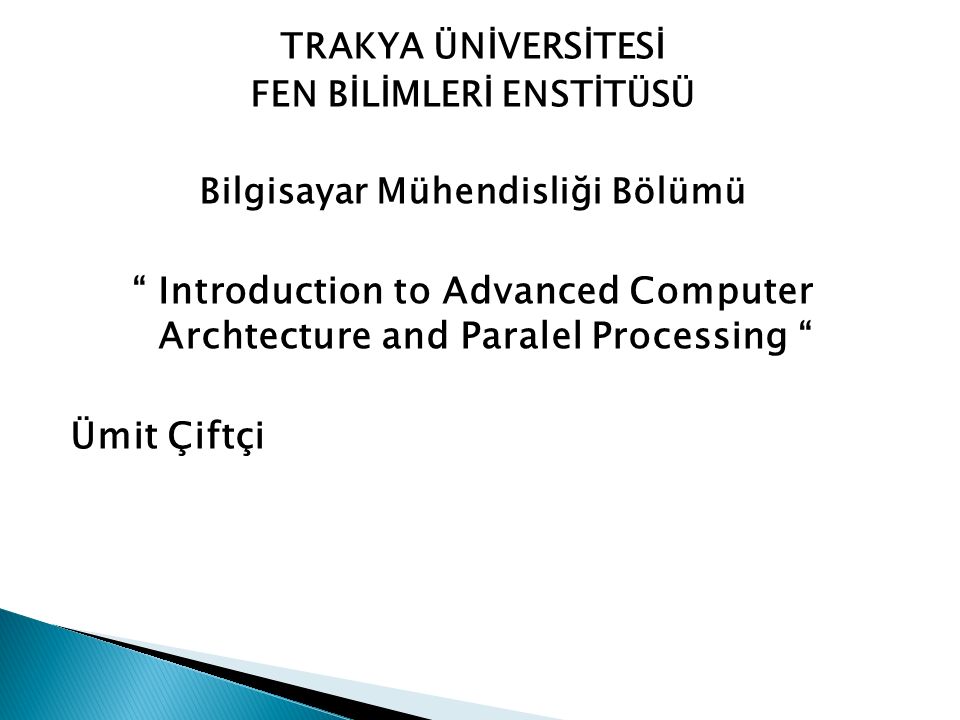 TRAKYA ÜNİVERSİTESİ
FEN BİLİMLERİ ENSTİTÜSÜ

Bilgisayar Mühendisliği Bölümü

“ Introduction to Advanced Computer Archtecture and Paralel Processing “

Ümit Çiftçi